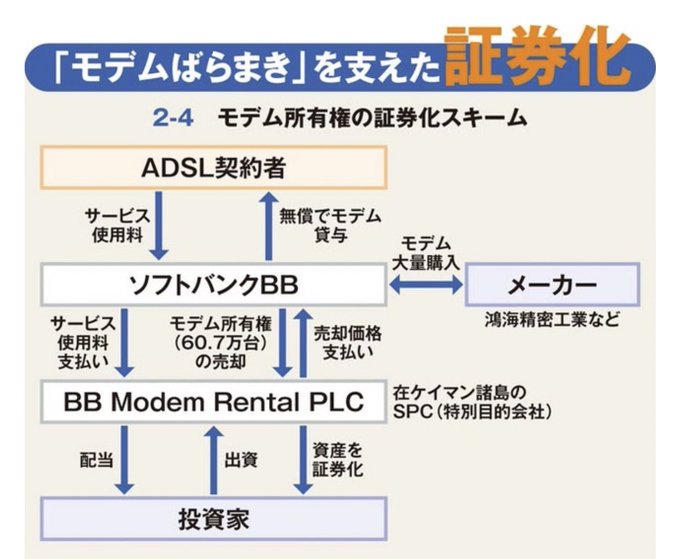 「モデムばらまき」を支えた証券化

2-4 モデム所有権の証券化スキーム

ADSL契約者

サービス使用料

無償でモデム貸与

モデム大量購入

ソフトバンクBB

メーカー

鴻海精密工業など

サービス使用料支払い

モデム所有権（60.7万台）の売却

売却価格支払い

BB Modem Rental PLC

在ケイマン諸島のSPC（特別目的会社）

配当

出資

資産を証券化

投資家